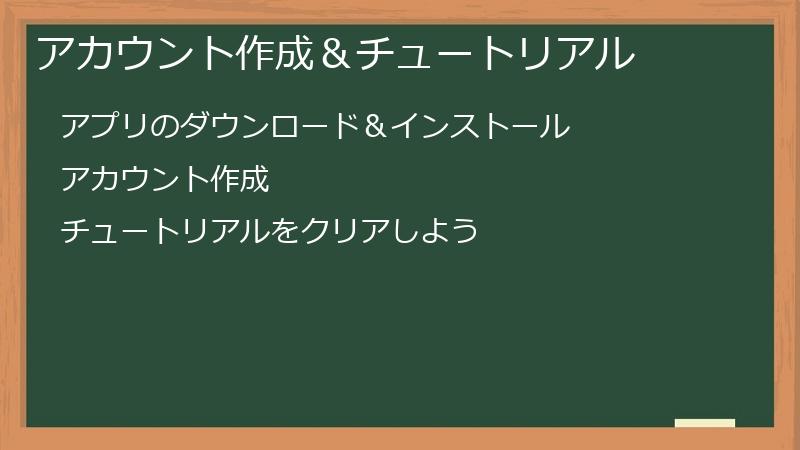 アカウント作成＆チュートリアル

アプリのダウンロード＆インストール

アカウント作成

チュートリアルをクリアしよう